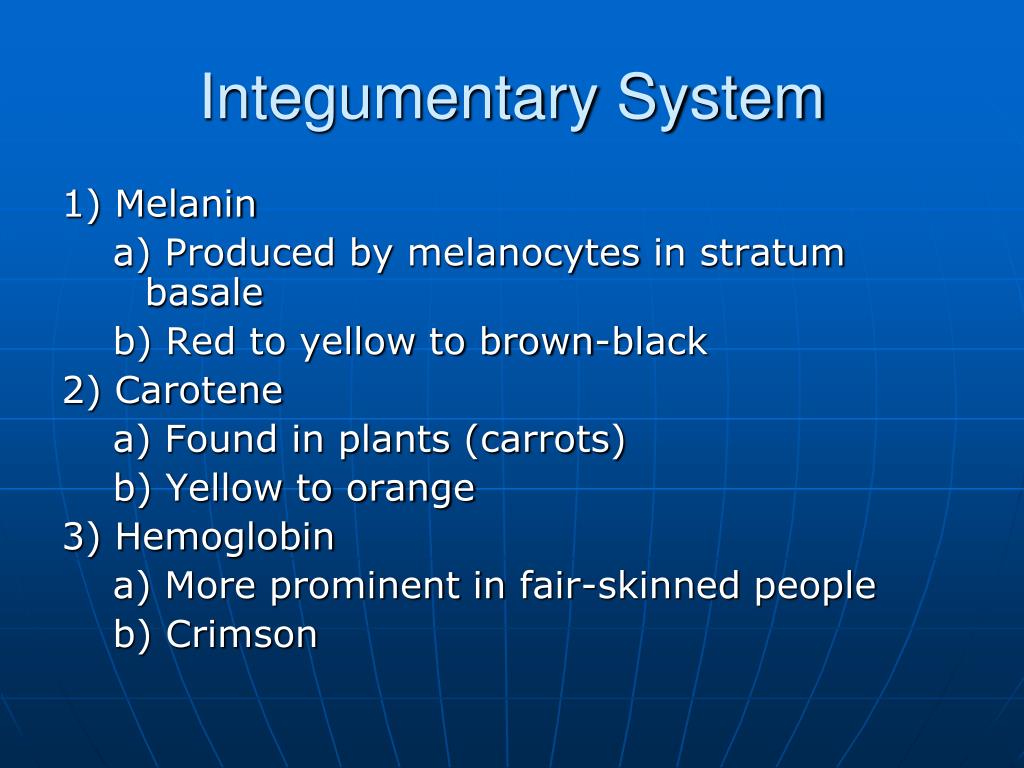 Integumentary System

1) Melanin

a) Produced by melanocytes in stratum basale

b) Red to yellow to brown-black

2) Carotene

a) Found in plants (carrots)

b) Yellow to orange

3) Hemoglobin

a) More prominent in fair-skinned people

b) Crimson